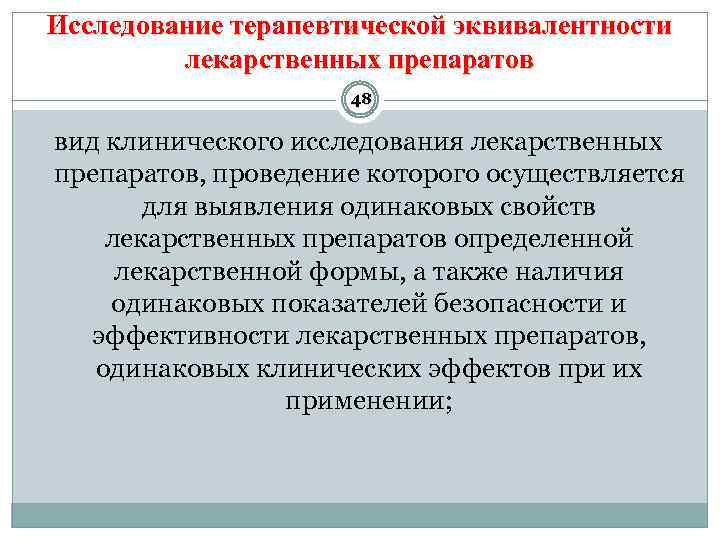 Исследование терапевтической эквивалентности лекарственных препаратов

48

вид клинического исследования лекарственных препаратов, проведение которого осуществляется для выявления одинаковых свойств лекарственных препаратов определенной лекарственной формы, а также наличия одинаковых показателей безопасности и эффективности лекарственных препаратов, одинаковых клинических эффектов при их применении;